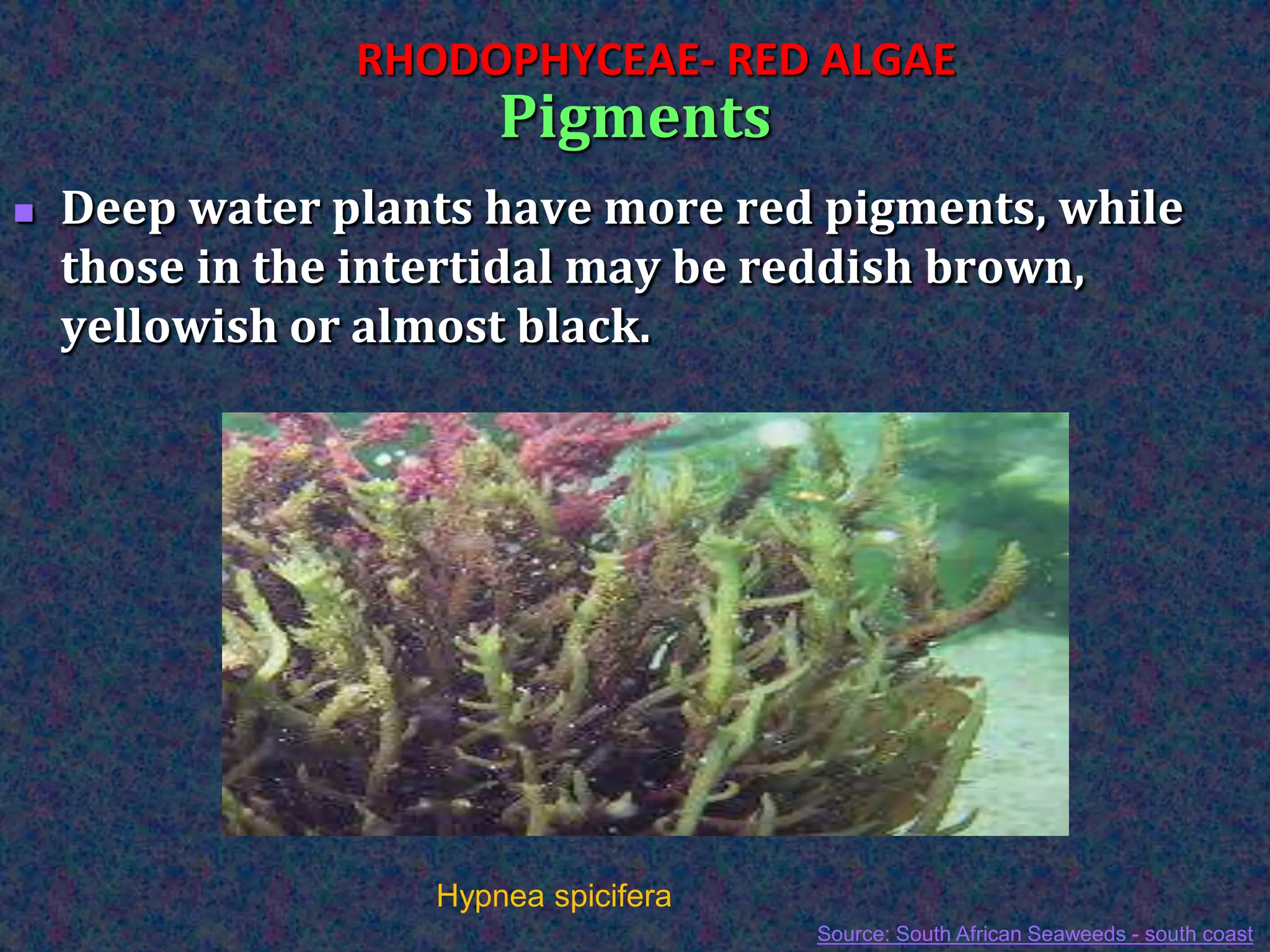 RHODOPHYCEAE- RED ALGAE
Pigments

Deep water plants have more red pigments, while those in the intertidal may be reddish brown, yellowish or almost black.

Hypnea spicifera

Source: South African Seaweeds - south coast